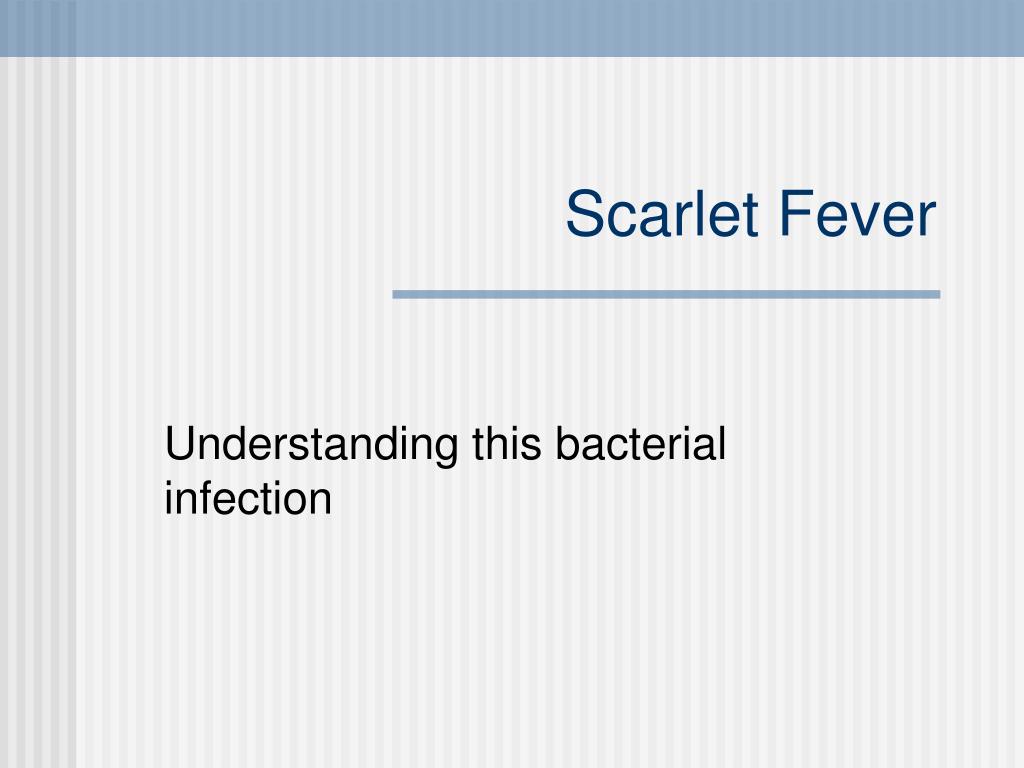 Scarlet Fever

Understanding this bacterial infection